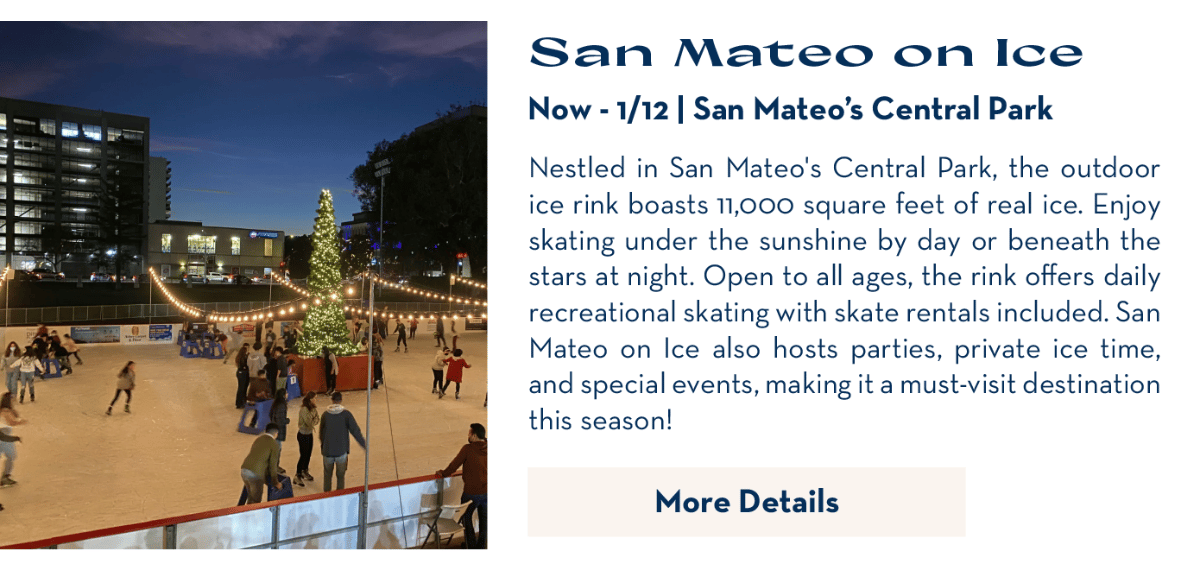 San Mateo on Ice

Now - 1/12 | San Mateo's Central Park

Nestled in San Mateo's Central Park, the outdoor ice rink boasts 11,000 square feet of real ice. Enjoy skating under the sunshine by day or beneath the stars at night. Open to all ages, the rink offers daily recreational skating with skate rentals included. San Mateo on Ice also hosts parties, private ice time, and special events, making it a must-visit destination this season!

More Details